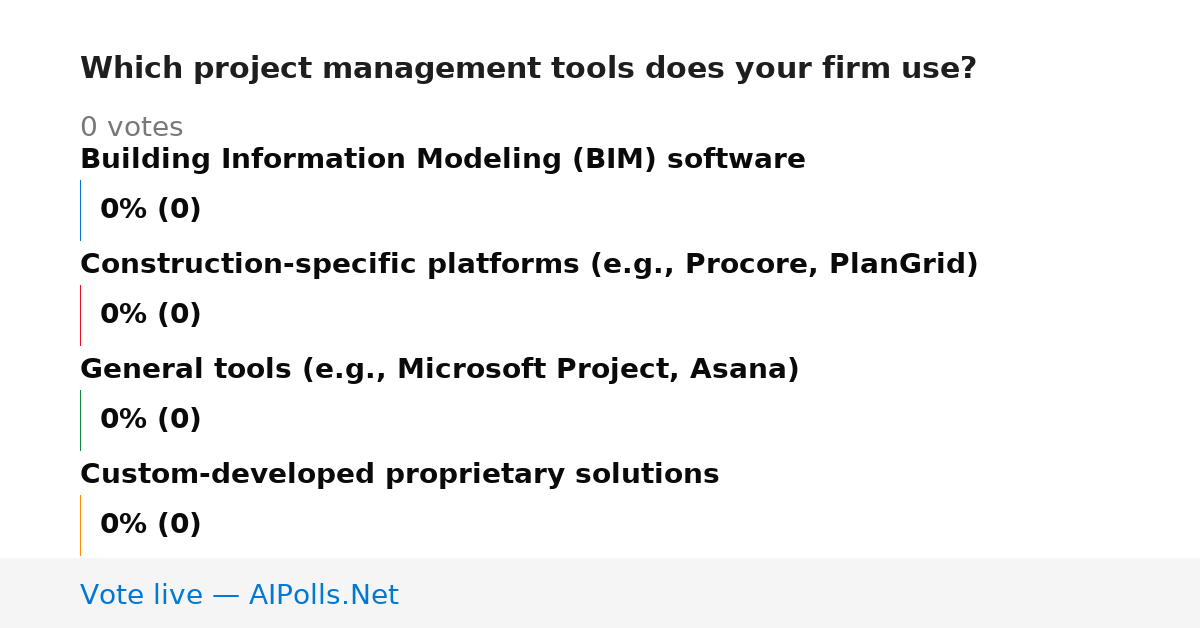 Which project management tools does your firm use?

0 votes

Building Information Modeling (BIM) software

0% (0)

Construction-specific platforms (e.g., Procore, PlanGrid)

0% (0)

General tools (e.g., Microsoft Project, Asana)

0% (0)

Custom-developed proprietary solutions

0% (0)

Vote live — AIPolls.Net